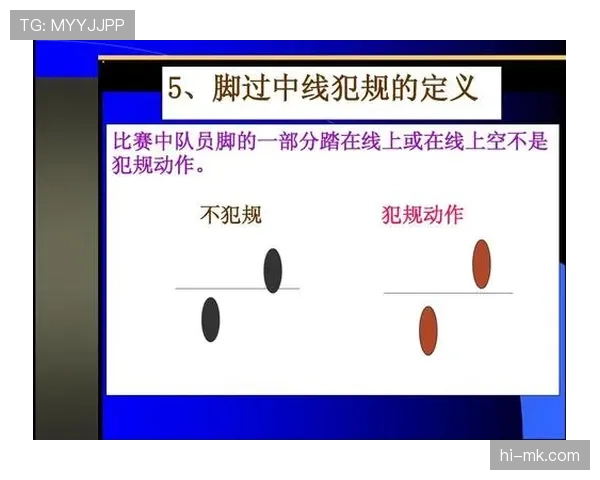 TG: MYYJJPP

5、脚过中线犯规的定义

比赛中队员脚的一部分踏在线上或在线上空不是犯规动作。

不犯规

犯规动作

hi-mk.com